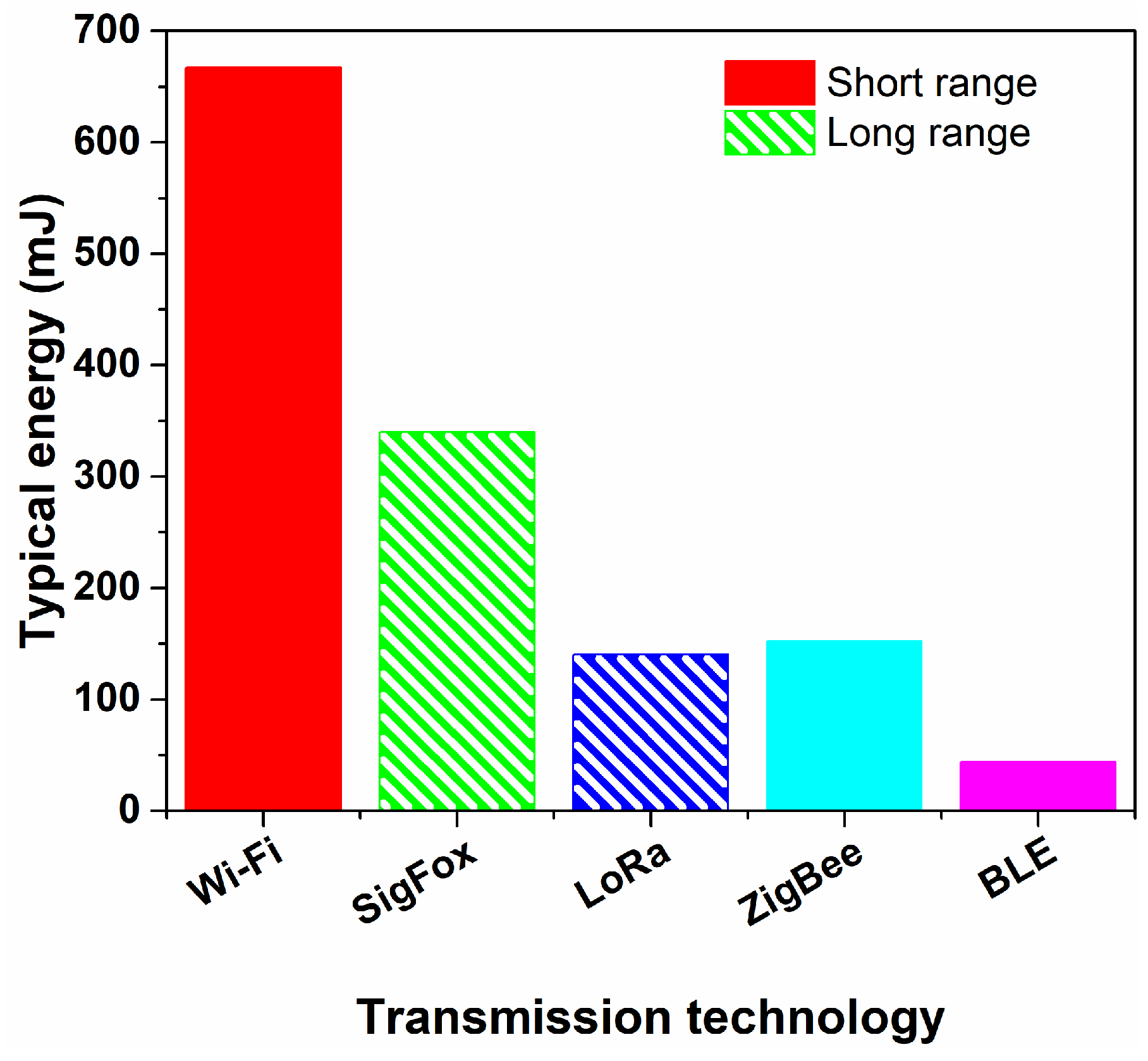 Typical energy (mJ)

700
600
500
400
300
200
100
0

Short range
Long range

Wi-Fi
SigFox
LoRa
ZigBee
BLE

Transmission technology